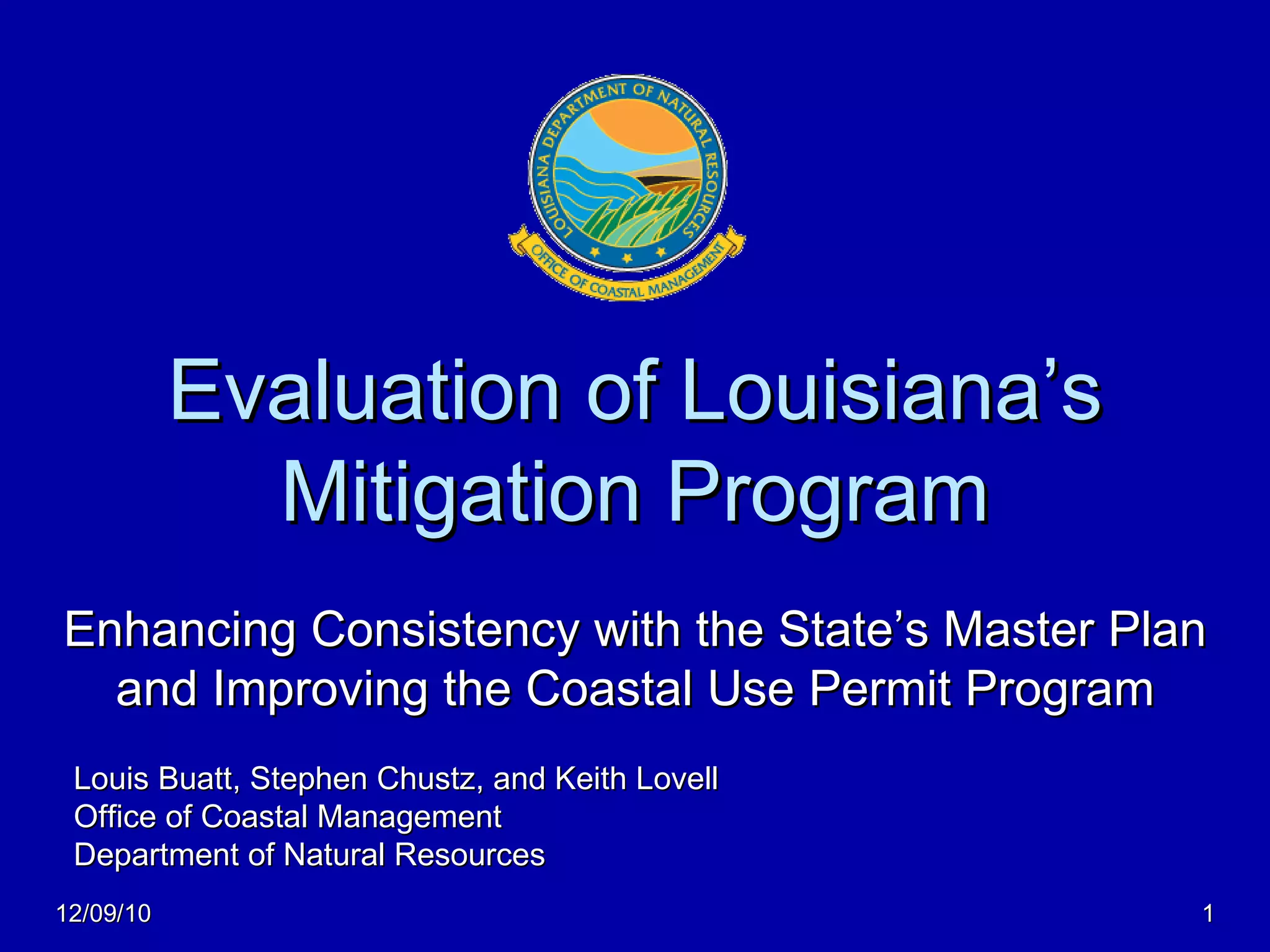 LOUISIANA DEPARTMENT OF NATURAL RESOURCES
OFFICE OF COASTAL MANAGEMENT

Evaluation of Louisiana's Mitigation Program

Enhancing Consistency with the State's Master Plan and Improving the Coastal Use Permit Program

Louis Buatt, Stephen Chustz, and Keith Lovell
Office of Coastal Management
Department of Natural Resources

12/09/10

1